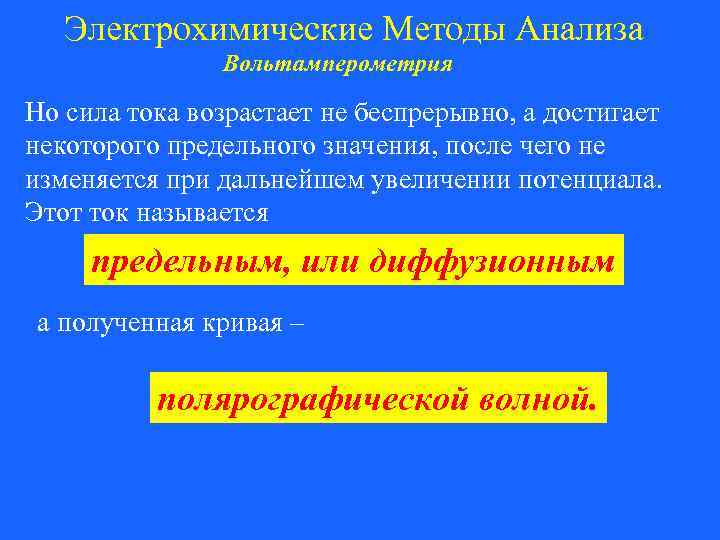 Электрохимические Методы Анализа
Вольтамперометрия

Но сила тока возрастает не беспрерывно, а достигает некоторого предельного значения, после чего не изменяется при дальнейшем увеличении потенциала. Этот ток называется

предельным, или диффузионным

а полученная кривая –

полярографической волной.